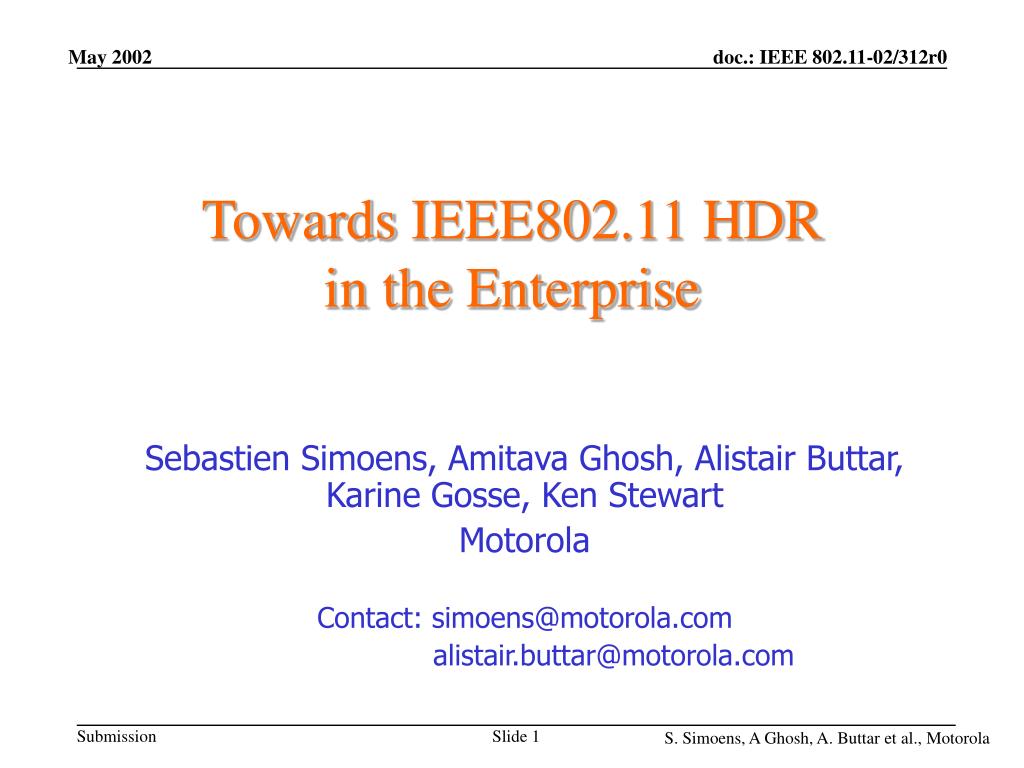 May 2002

doc.: IEEE 802.11-02/312r0

Towards IEEE802.11 HDR
in the Enterprise

Sebastien Simoens, Amitava Ghosh, Alistair Buttar, Karine Gosse, Ken Stewart

Motorola

Contact: simoens@motorola.com
alistair.buttar@motorola.com

Submission

Slide 1

S. Simoens, A Ghosh, A. Buttar et al., Motorola